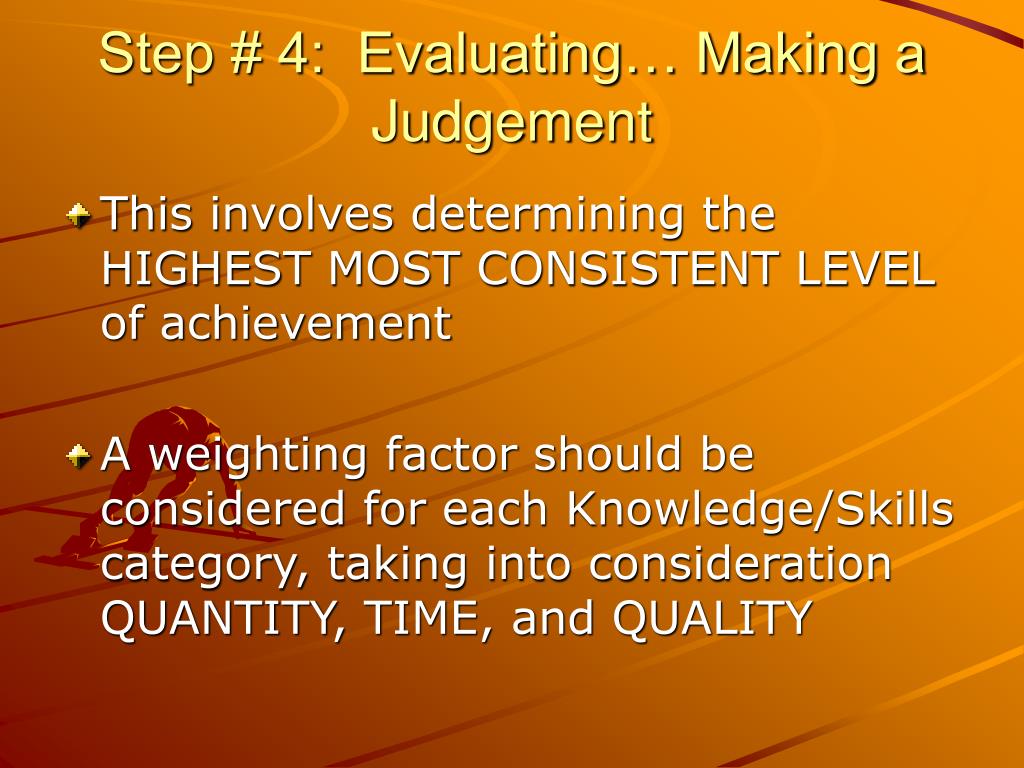 Step # 4: Evaluating… Making a Judgement

This involves determining the HIGHEST MOST CONSISTENT LEVEL of achievement

A weighting factor should be considered for each Knowledge/Skills category, taking into consideration QUANTITY, TIME, and QUALITY